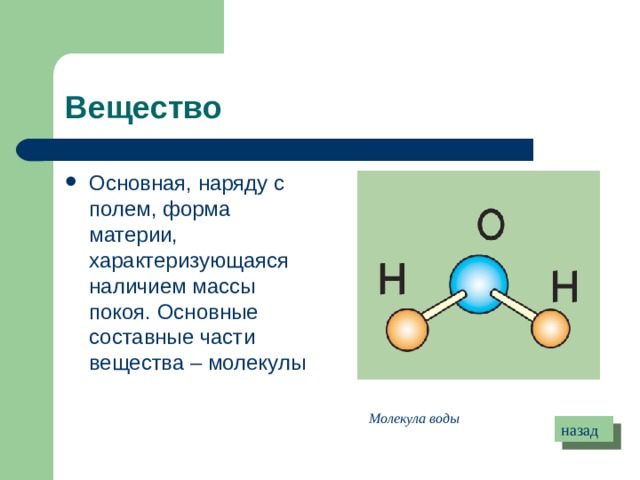 Вещество

• Основная, наряду с полем, форма материи, характеризующаяся наличием массы покоя. Основные составные части вещества – молекулы

O

H

H

Молекула воды

назад